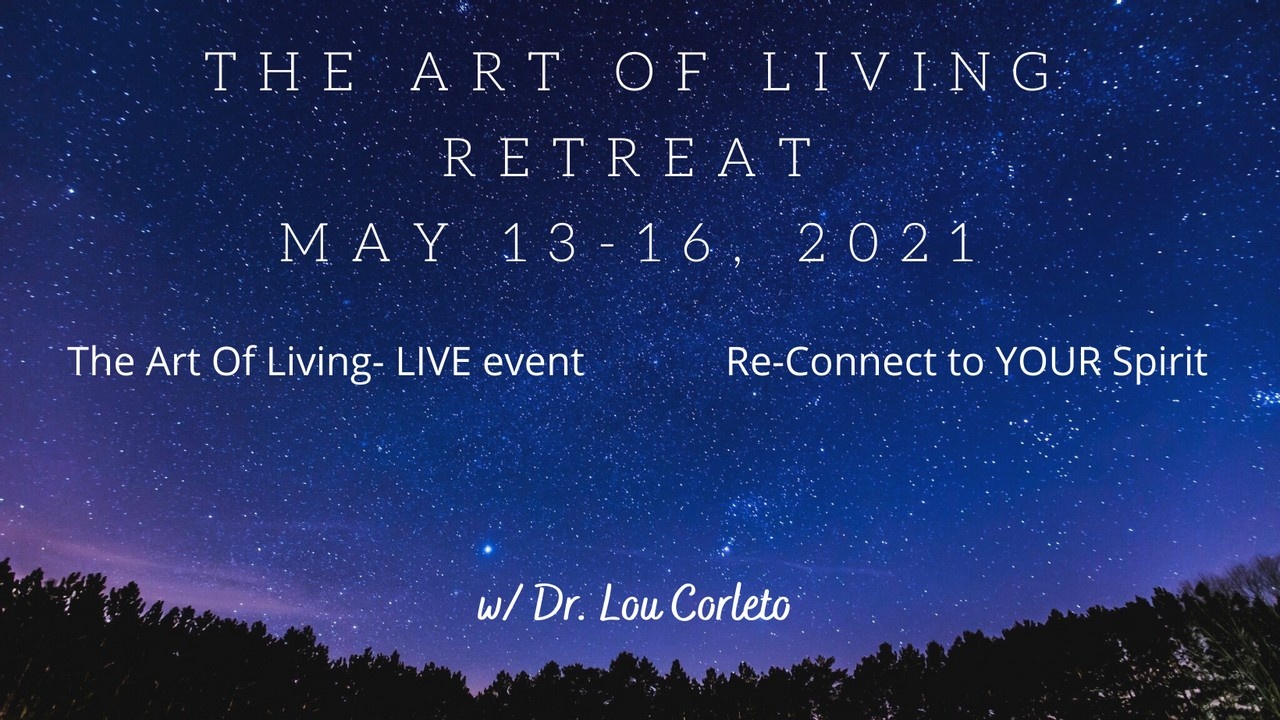 THE ART OF LIVING
RETREAT
MAY 13-16, 2021

The Art Of Living- LIVE event

Re-Connect to YOUR Spirit

w/ Dr. Lou Corleto